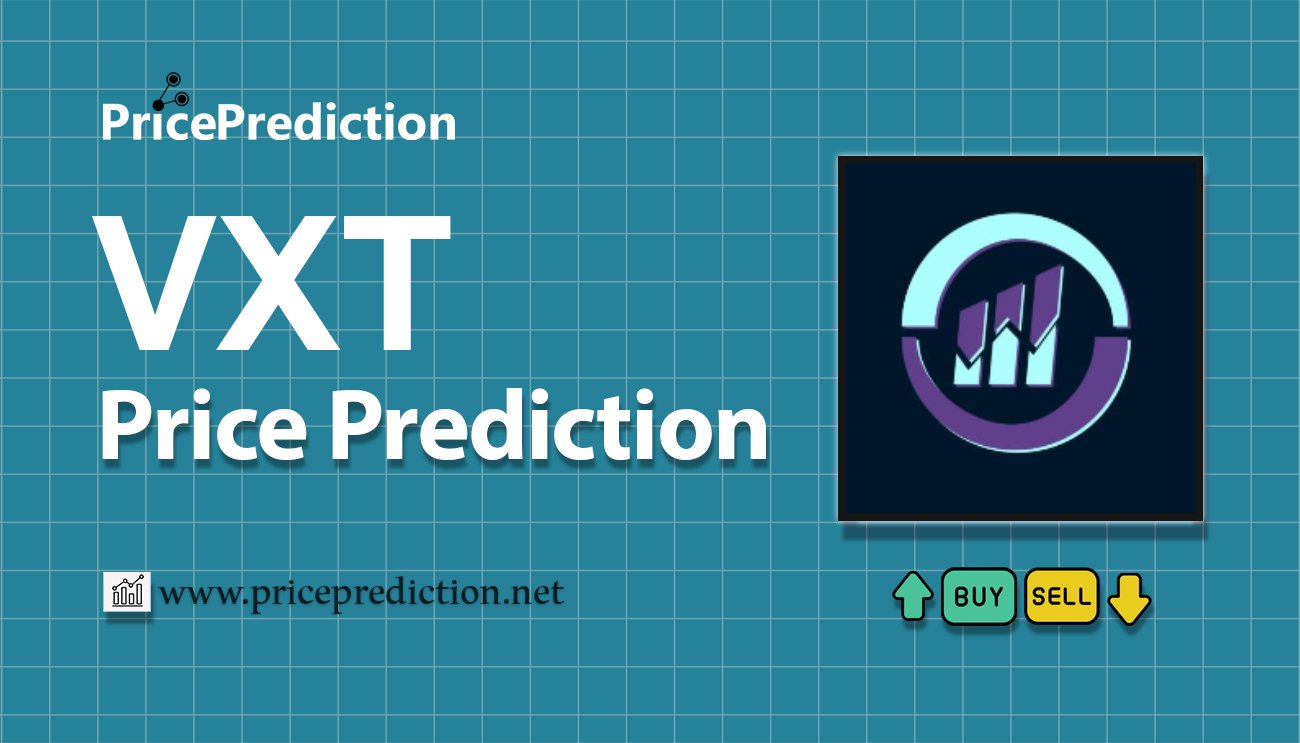 PricePrediction

VXT
Price Prediction

www.priceprediction.net

BUY SELL